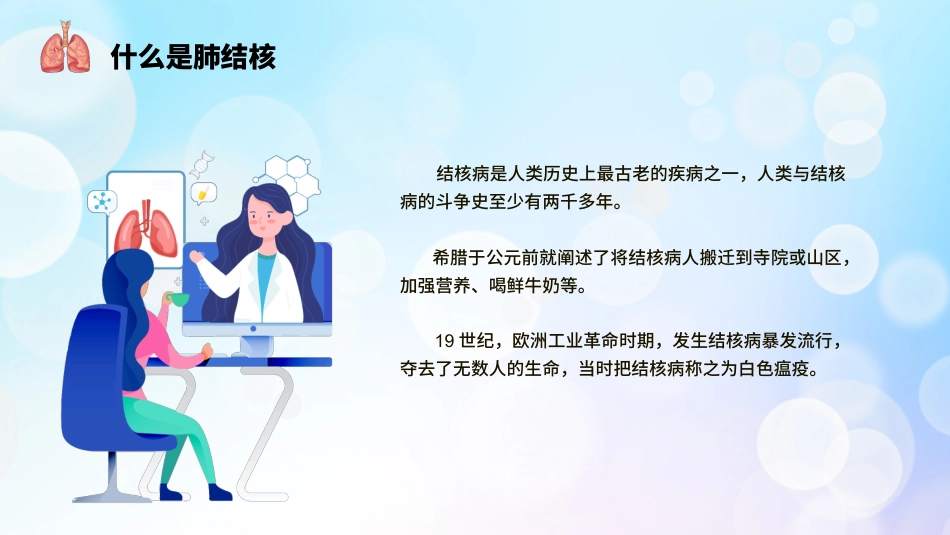 什么是肺结核

结核病是人类历史上最古老的疾病之一，人类与结核病的斗争史至少有两千多年。

希腊于公元前就阐述了将结核病人搬迁到寺院或山区，加强营养、喝鲜牛奶等。

19 世纪，欧洲工业革命时期，发生结核病暴发流行，夺去了无数人的生命，当时把结核病称之为白色瘟疫。